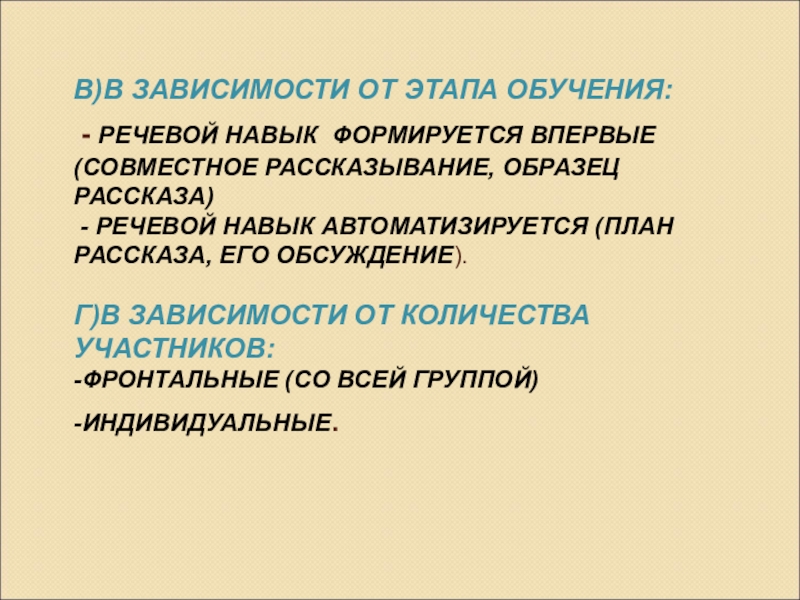 В)В ЗАВИСИМОСТИ ОТ ЭТАПА ОБУЧЕНИЯ:

- РЕЧЕВОЙ НАВЫК ФОРМИРУЕТСЯ ВПЕРВЫЕ (СОВМЕСТНОЕ РАССКАЗЫВАНИЕ, ОБРАЗЕЦ РАССКАЗА)
- РЕЧЕВОЙ НАВЫК АВТОМАТИЗИРУЕТСЯ (ПЛАН РАССКАЗА, ЕГО ОБСУЖДЕНИЕ).

Г)В ЗАВИСИМОСТИ ОТ КОЛИЧЕСТВА УЧАСТНИКОВ:
-ФРОНТАЛЬНЫЕ (СО ВСЕЙ ГРУППОЙ)

-ИНДИВИДУАЛЬНЫЕ.